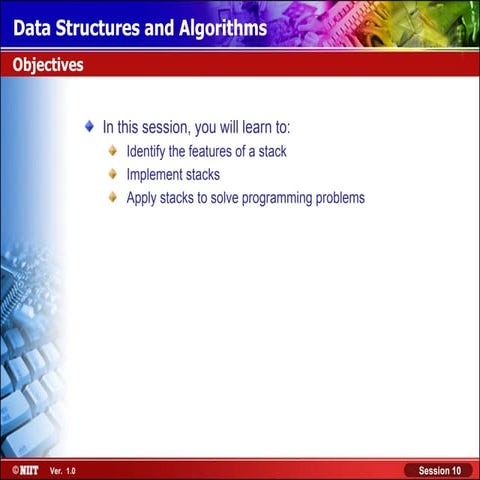 Data Structures and Algorithms

Objectives

In this session, you will learn to:

Identify the features of a stack

Implement stacks

Apply stacks to solve programming problems

©NIIT Ver. 1.0

Session 10